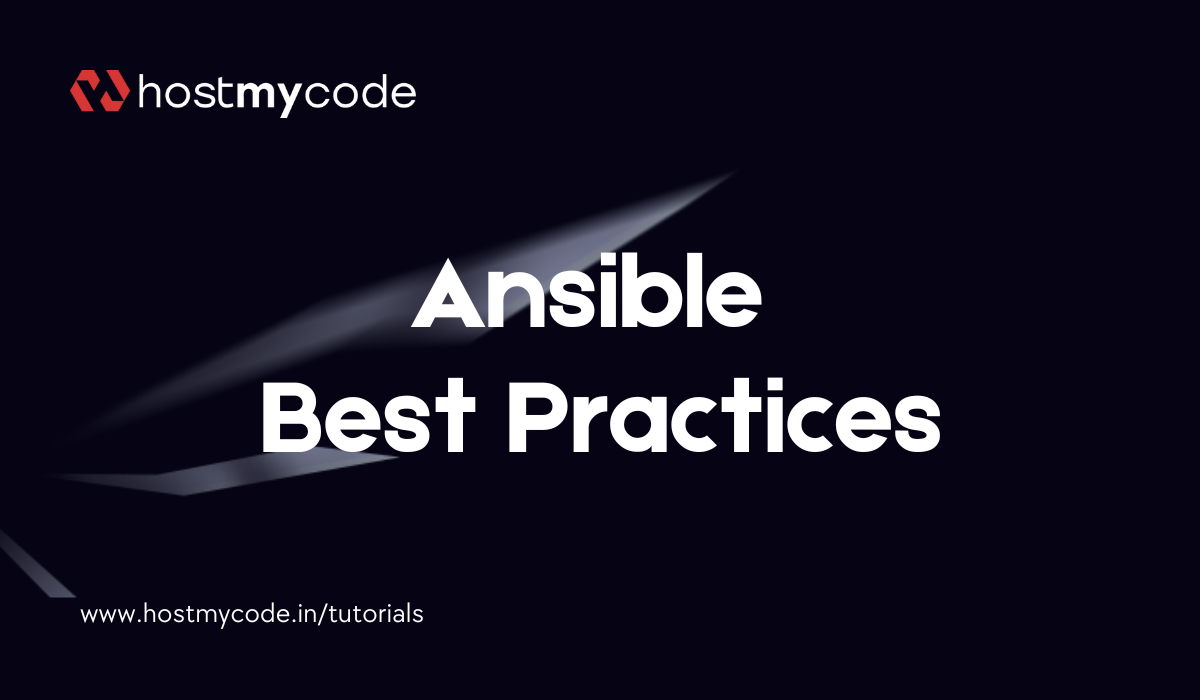 hostmycode

Ansible
Best Practices

www.hostmycode.in/tutorials